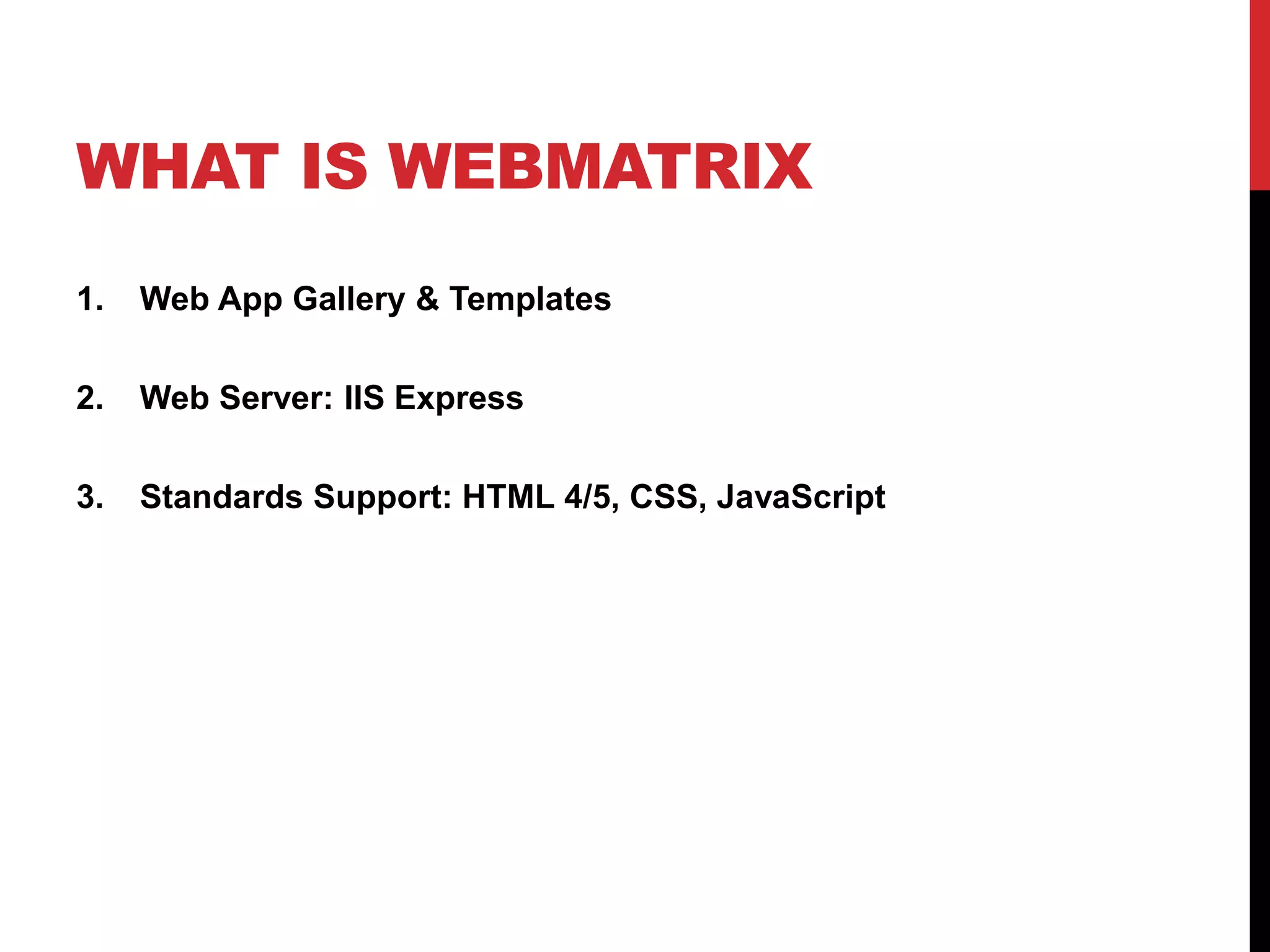 WHAT IS WEBMATRIX

1. Web App Gallery & Templates

2. Web Server: IIS Express

3. Standards Support: HTML 4/5, CSS, JavaScript